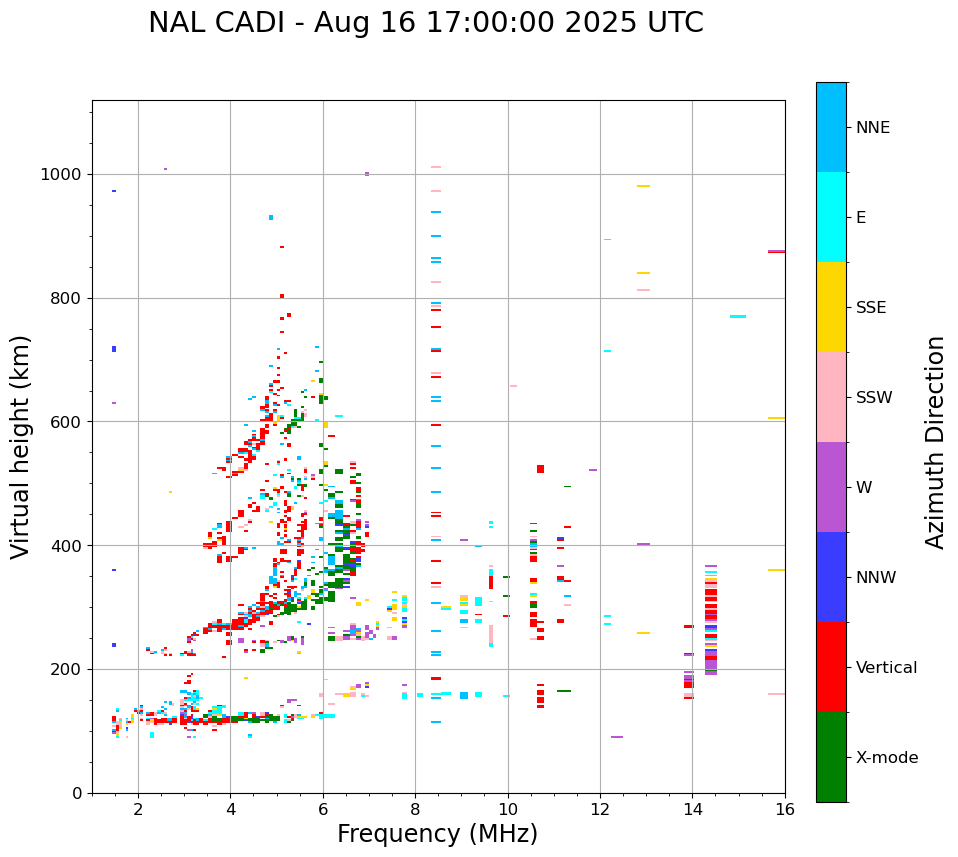 NAL CADI - Aug 16 17:00:00 2025 UTC

Virtual height (km)

1000
800
600
400
200
0

2
4
6
8
10
12
14
16

Frequency (MHz)

NNE
E
SSE
SSW
W
NNW
Vertical
X-mode

Azimuth Direction